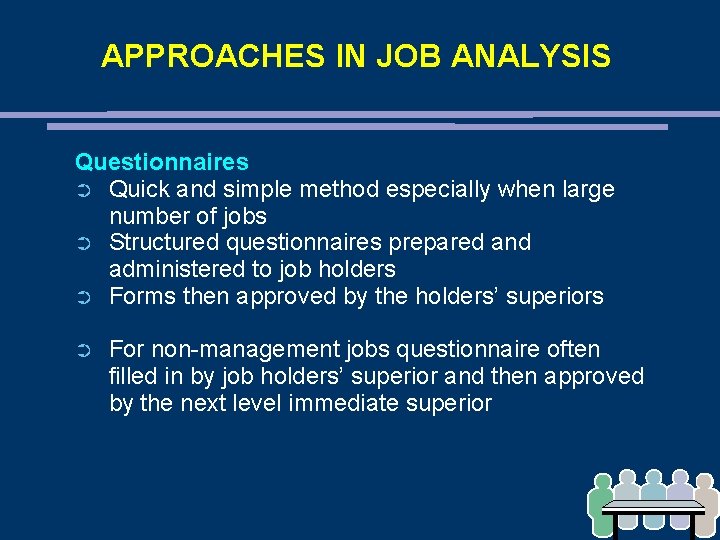 APPROACHES IN JOB ANALYSIS

Questionnaires

➲ Quick and simple method especially when large number of jobs
➲ Structured questionnaires prepared and administered to job holders
➲ Forms then approved by the holders' superiors

➲ For non-management jobs questionnaire often filled in by job holders' superior and then approved by the next level immediate superior